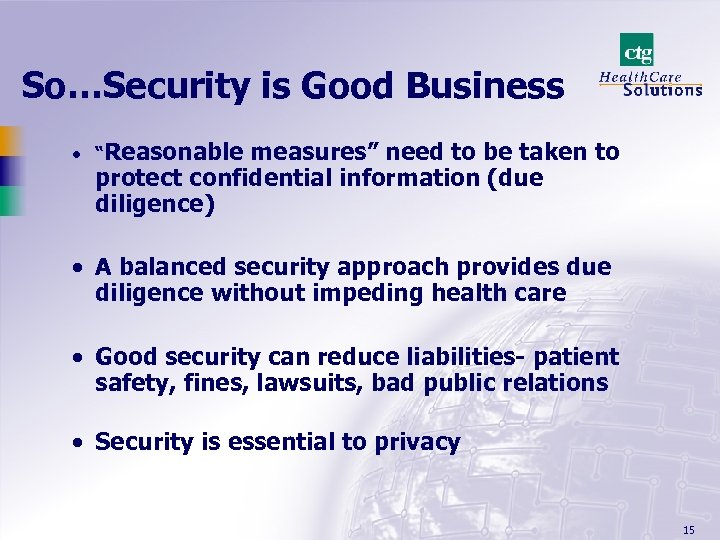 So…Security is Good Business

ctg
HealthCare
Solutions

• "Reasonable measures" need to be taken to protect confidential information (due diligence)

• A balanced security approach provides due diligence without impeding health care

• Good security can reduce liabilities- patient safety, fines, lawsuits, bad public relations

• Security is essential to privacy

15